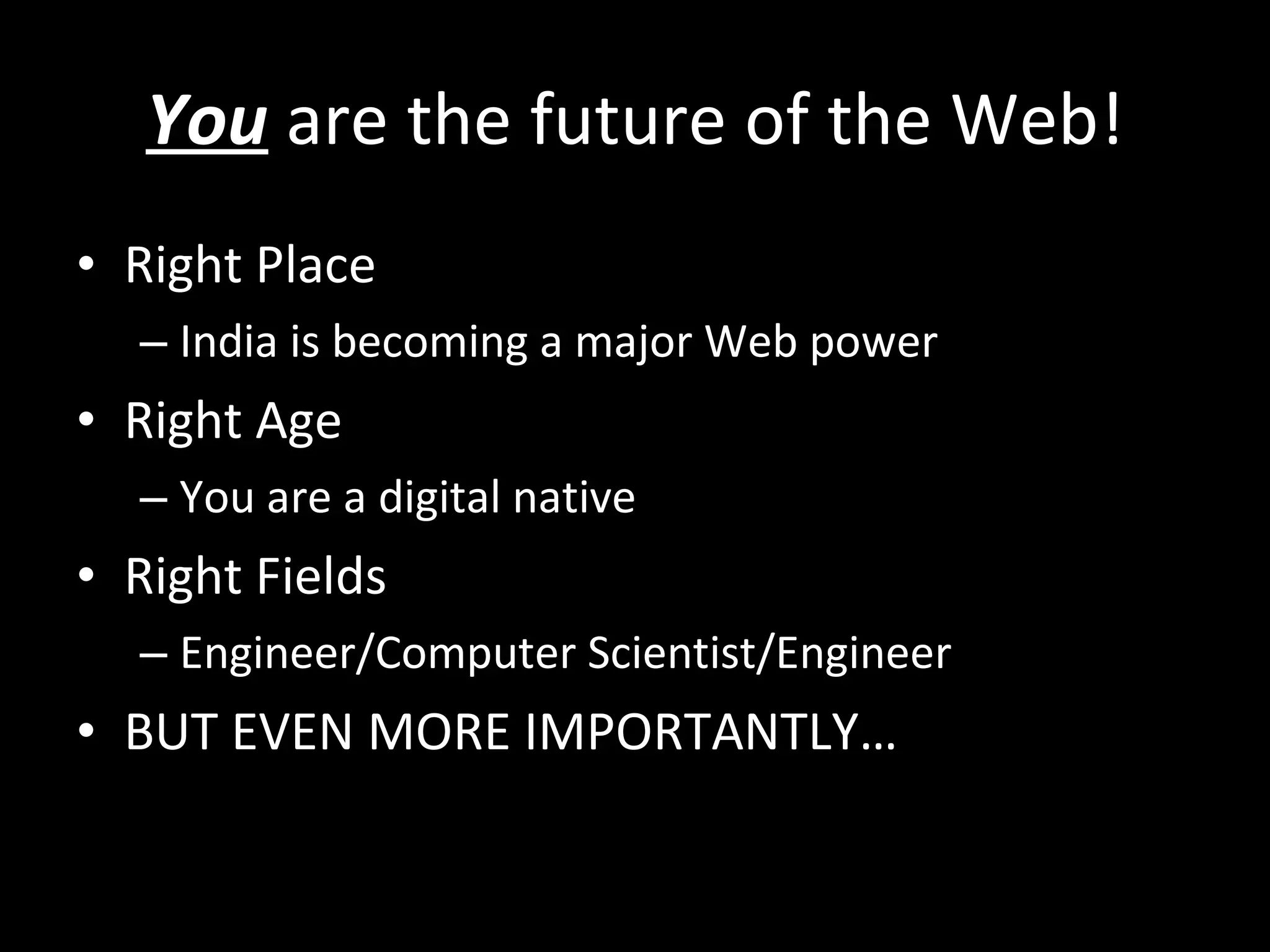 You are the future of the Web!

• Right Place
– India is becoming a major Web power
• Right Age
– You are a digital native
• Right Fields
– Engineer/Computer Scientist/Engineer
• BUT EVEN MORE IMPORTANTLY…